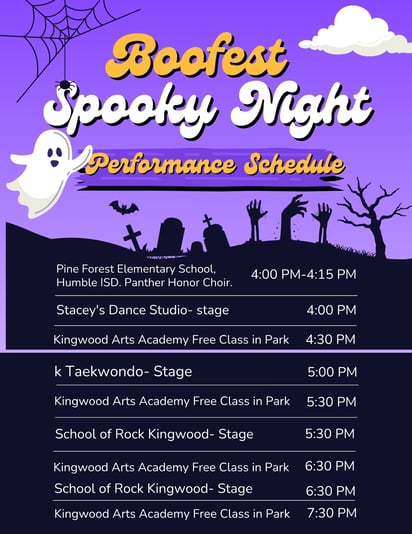 Boofest
Spooky Night

Performance Schedule

| | |
|---|---|
| Pine Forest Elementary School, Humble ISD. Panther Honor Choir. | 4:00 PM-4:15 PM |
| Stacey's Dance Studio- stage | 4:00 PM |
| Kingwood Arts Academy Free Class in Park | 4:30 PM |
| k Taekwondo- Stage | 5:00 PM |
| Kingwood Arts Academy Free Class in Park | 5:30 PM |
| School of Rock Kingwood- Stage | 5:30 PM |
| Kingwood Arts Academy Free Class in Park | 6:30 PM |
| School of Rock Kingwood- Stage | 6:30 PM |
| Kingwood Arts Academy Free Class in Park | 7:30 PM |